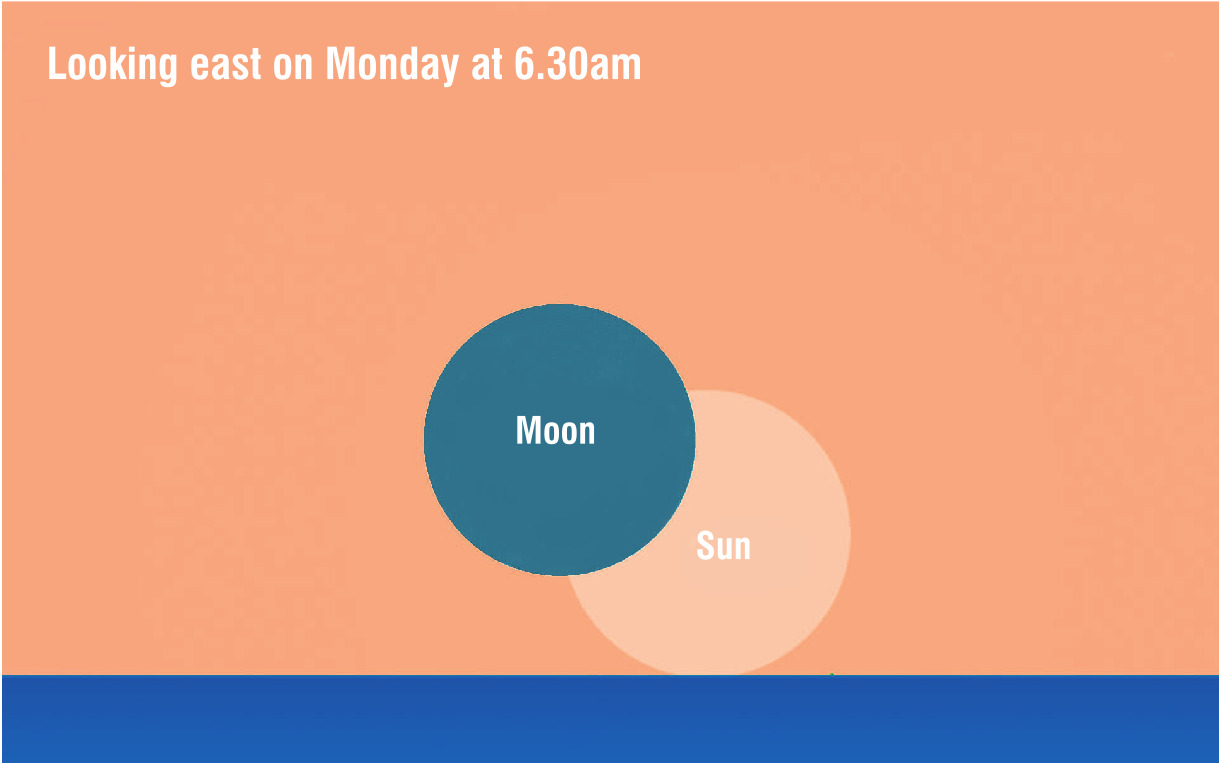 Looking east on Monday at 6.30am

Moon

Sun